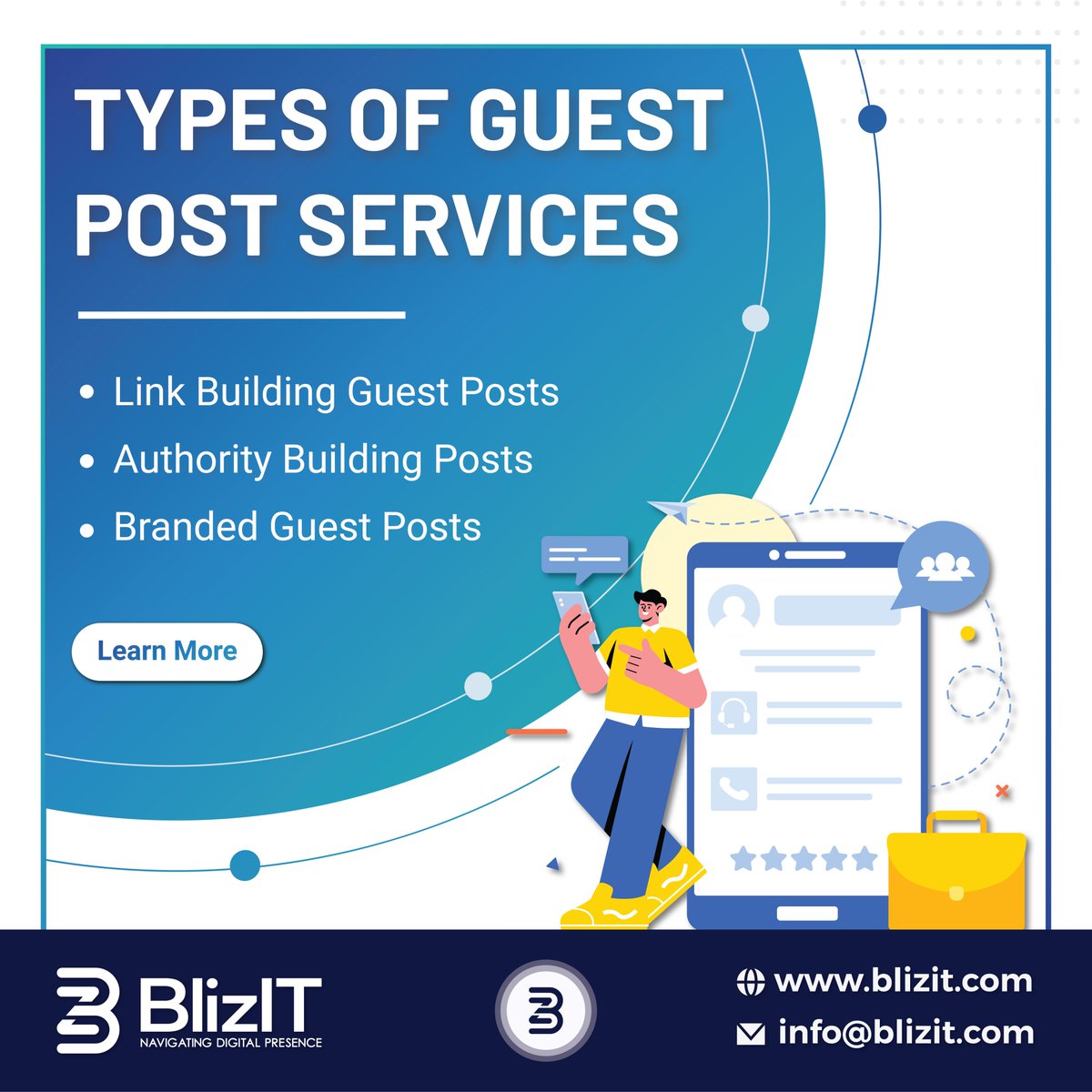 TYPES OF GUEST POST SERVICES

• Link Building Guest Posts
• Authority Building Posts
• Branded Guest Posts

Learn More

BlizIT
NAVIGATING DIGITAL PRESENCE

www.blizit.com
info@blizit.com